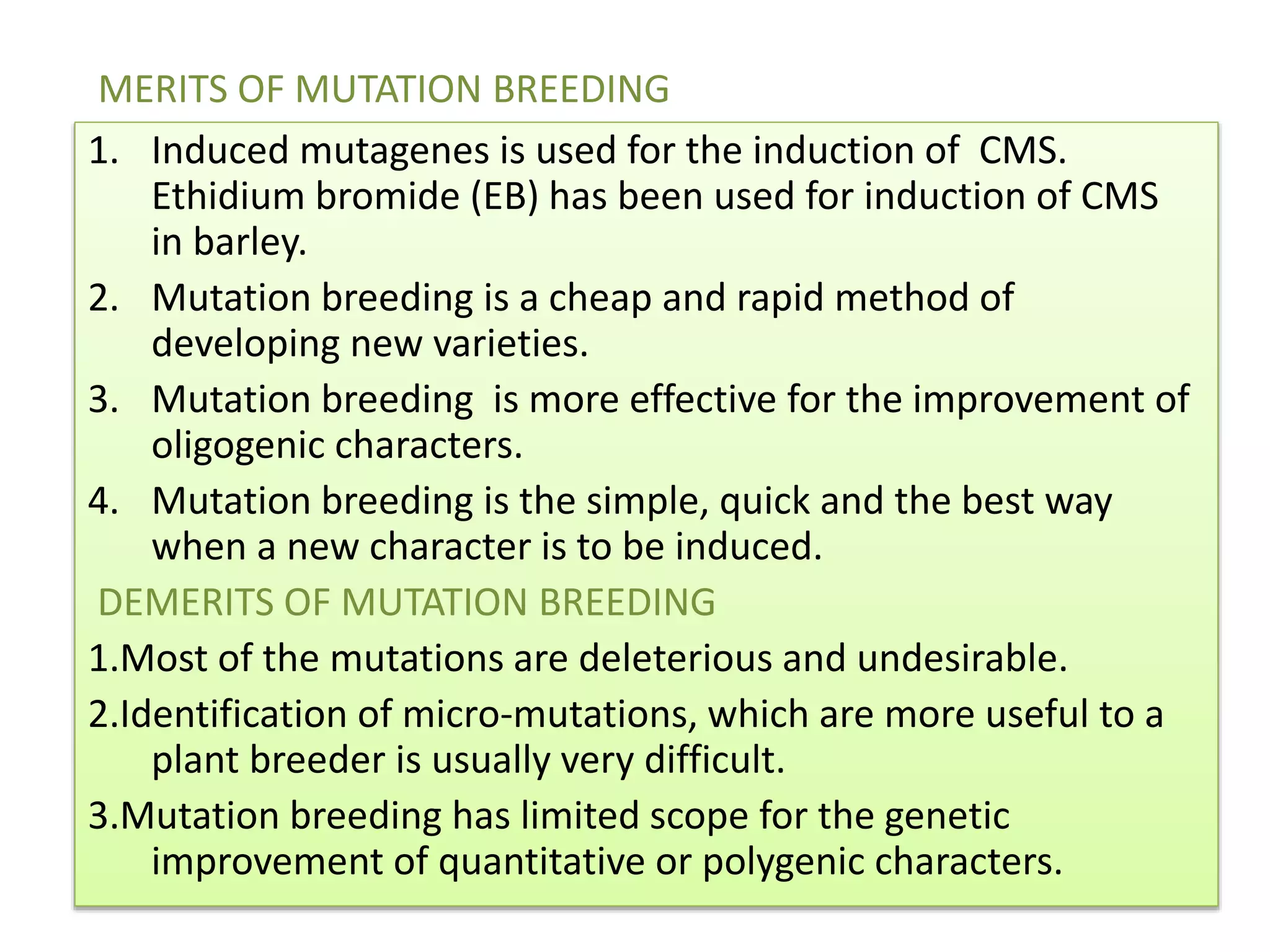 MERITS OF MUTATION BREEDING

1. Induced mutagenes is used for the induction of CMS. Ethidium bromide (EB) has been used for induction of CMS in barley.
2. Mutation breeding is a cheap and rapid method of developing new varieties.
3. Mutation breeding is more effective for the improvement of oligogenic characters.
4. Mutation breeding is the simple, quick and the best way when a new character is to be induced.

DEMERITS OF MUTATION BREEDING

1.Most of the mutations are deleterious and undesirable.
2.Identification of micro-mutations, which are more useful to a plant breeder is usually very difficult.
3.Mutation breeding has limited scope for the genetic improvement of quantitative or polygenic characters.